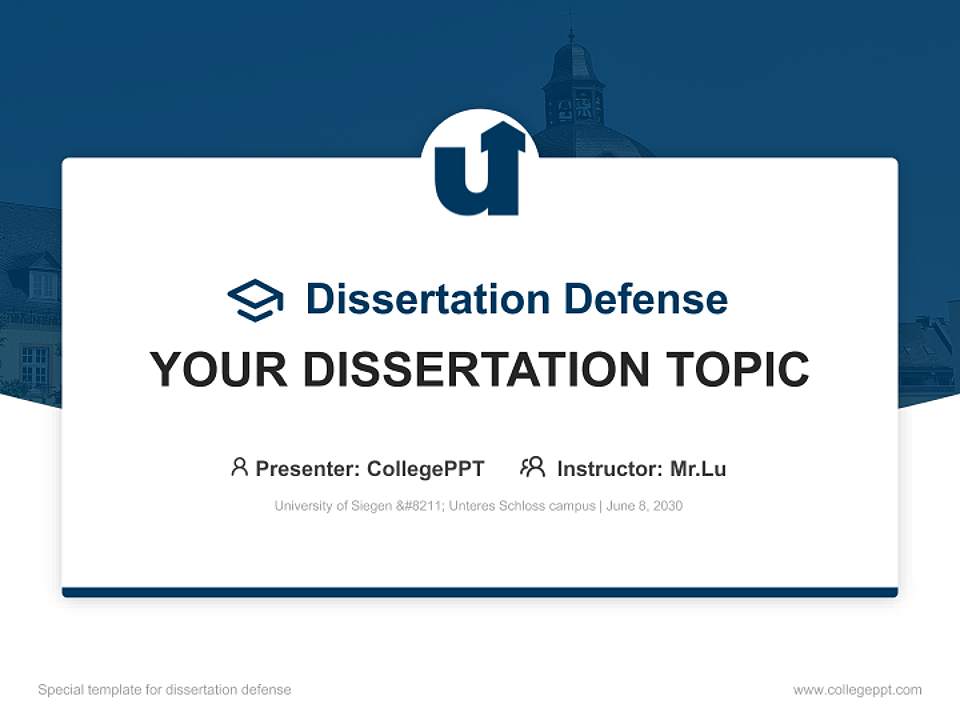 Dissertation Defense

YOUR DISSERTATION TOPIC

Presenter: CollegePPT Instructor: Mr.Lu

University of Siegen &#8211; Unteres Schloss campus | June 8, 2030

Special template for dissertation defense

www.collegeppt.com